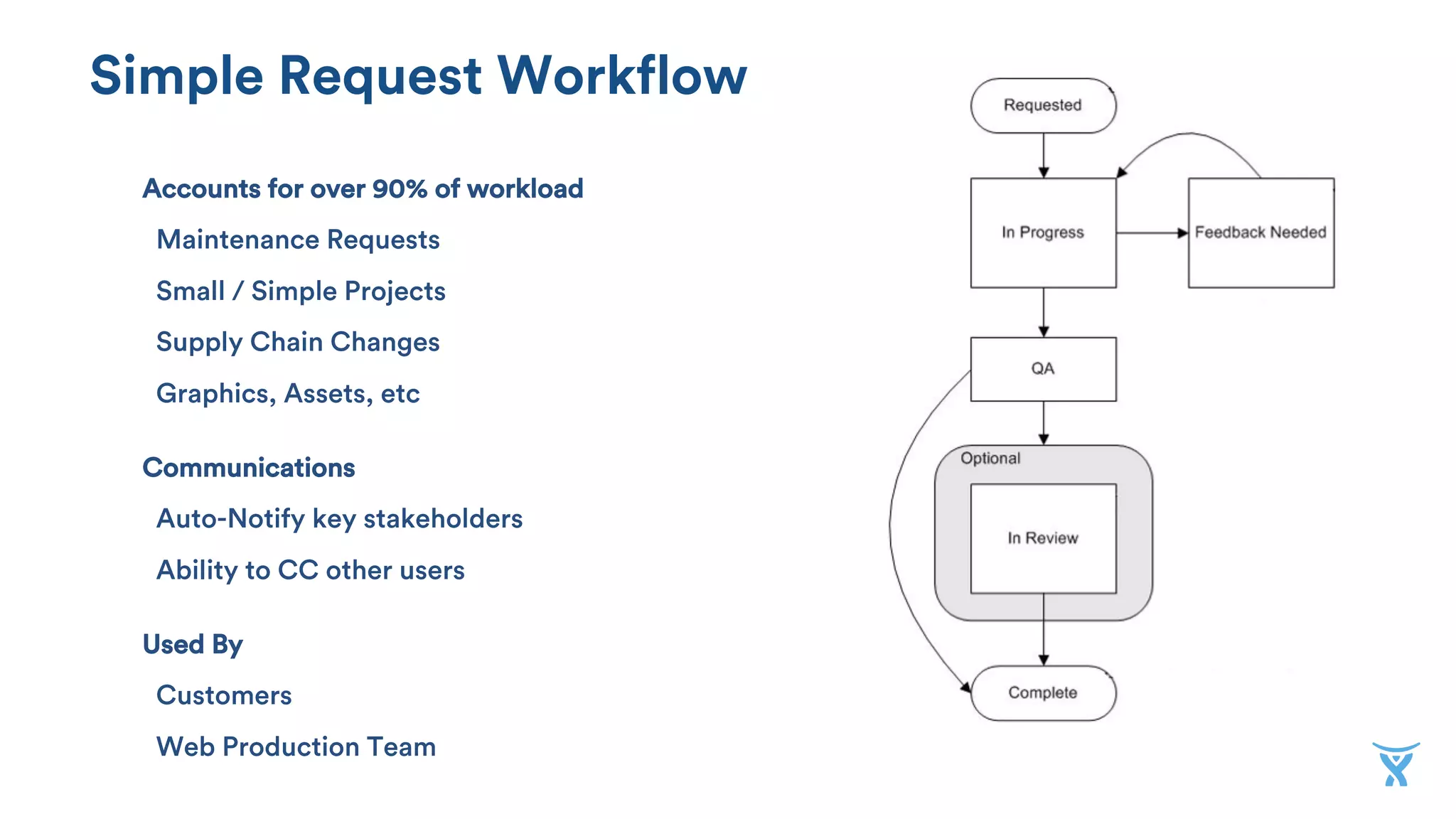 Simple Request Workflow

Accounts for over 90% of workload

Maintenance Requests

Small / Simple Projects

Supply Chain Changes

Graphics, Assets, etc

Communications

Auto-Notify key stakeholders

Ability to CC other users

Used By

Customers

Web Production Team

Requested

In Progress

Feedback Needed

QA

Optional

In Review

Complete